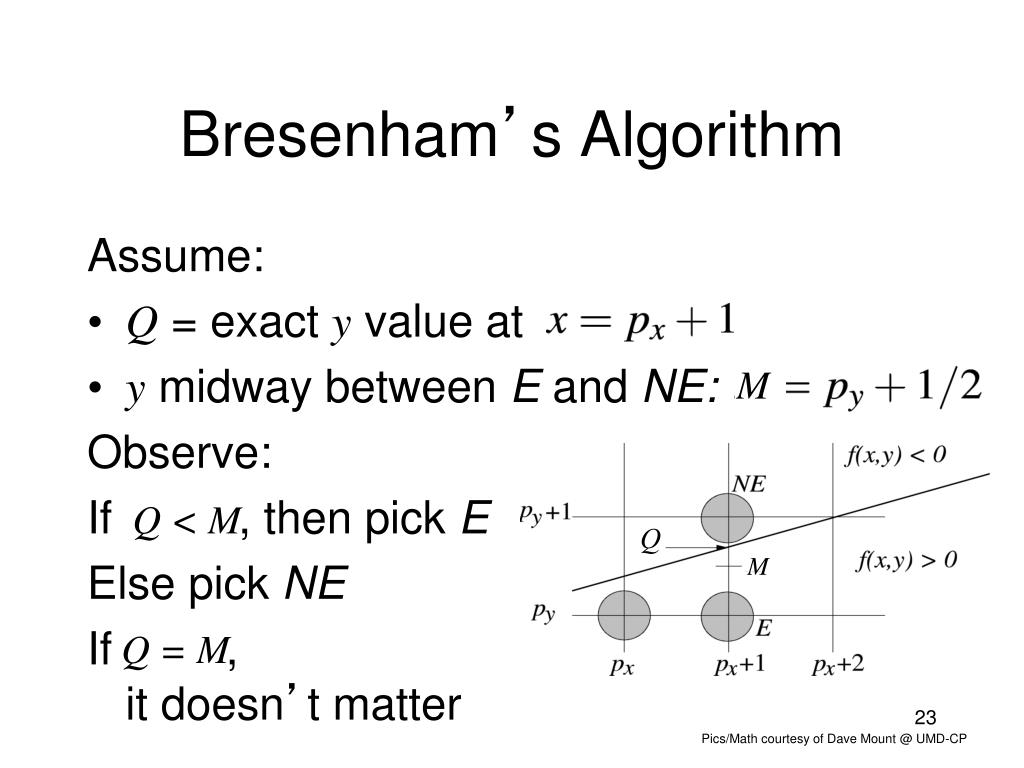 Bresenham's Algorithm

Assume:

• $Q$ = exact $y$ value at $x = p_x + 1$

• $y$ midway between $E$ and $NE$: $M = p_y + 1/2$

Observe:

If $Q < M$, then pick $E$

Else pick $NE$

If $Q = M$,
it doesn't matter

$f(x,y) < 0$

$NE$

$p_y+1$

$Q$

$M$

$f(x,y) > 0$

$p_y$

$E$

$p_x$ $p_x+1$ $p_x+2$

23

Pics/Math courtesy of Dave Mount @ UMD-CP